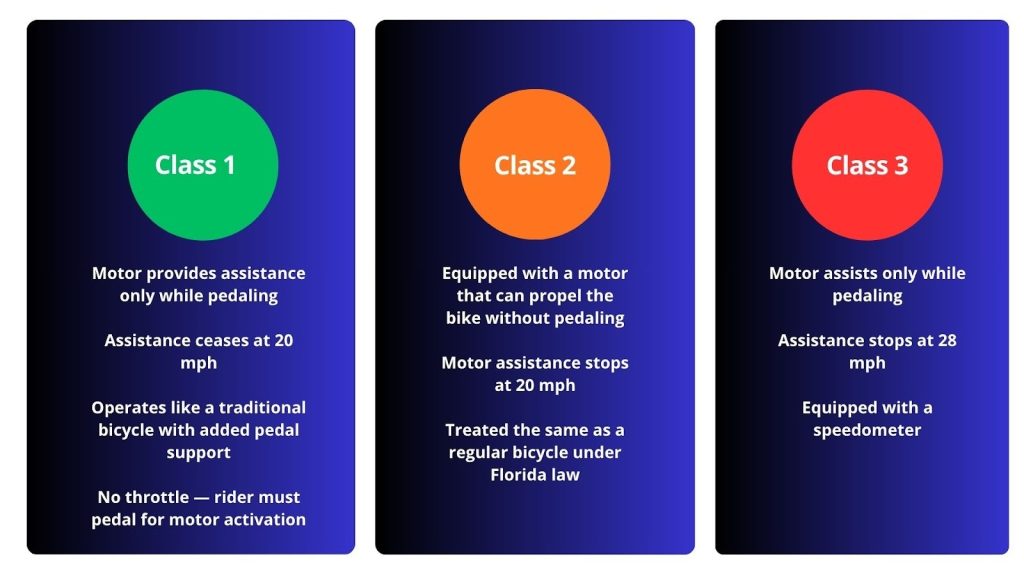 Class 1

Motor provides assistance only while pedaling

Assistance ceases at 20 mph

Operates like a traditional bicycle with added pedal support

No throttle — rider must pedal for motor activation

Class 2

Equipped with a motor that can propel the bike without pedaling

Motor assistance stops at 20 mph

Treated the same as a regular bicycle under Florida law

Class 3

Motor assists only while pedaling

Assistance stops at 28 mph

Equipped with a speedometer